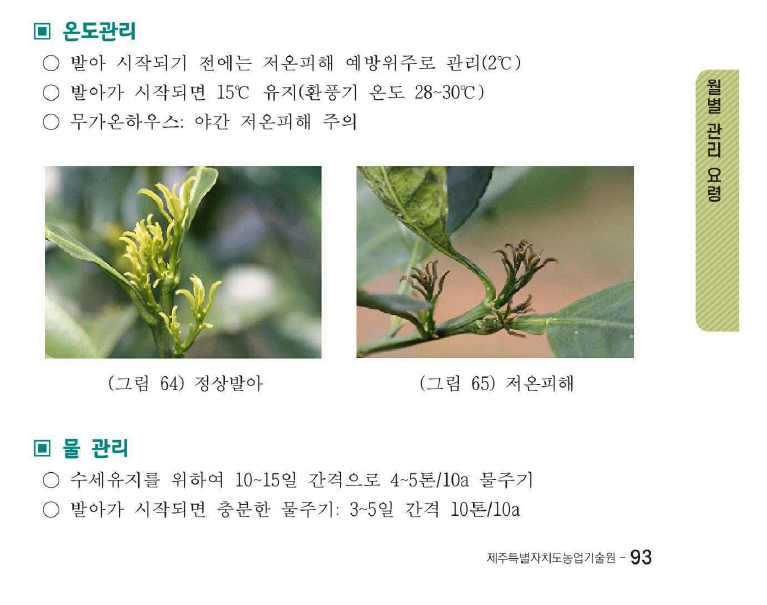 ▣ 온도관리

○ 발아 시작되기 전에는 저온피해 예방위주로 관리(2℃)

○ 발아가 시작되면 15℃ 유지(환풍기 온도 28~30℃)

○ 무가온하우스: 야간 저온피해 주의

월별 관리 요령

(그림 64) 정상발아

(그림 65) 저온피해

▣ 물 관리

○ 수세유지를 위하여 10~15일 간격으로 4~5톤/10a 물주기

○ 발아가 시작되면 충분한 물주기: 3~5일 간격 10톤/10a

제주특별자치도농업기술원 - 93